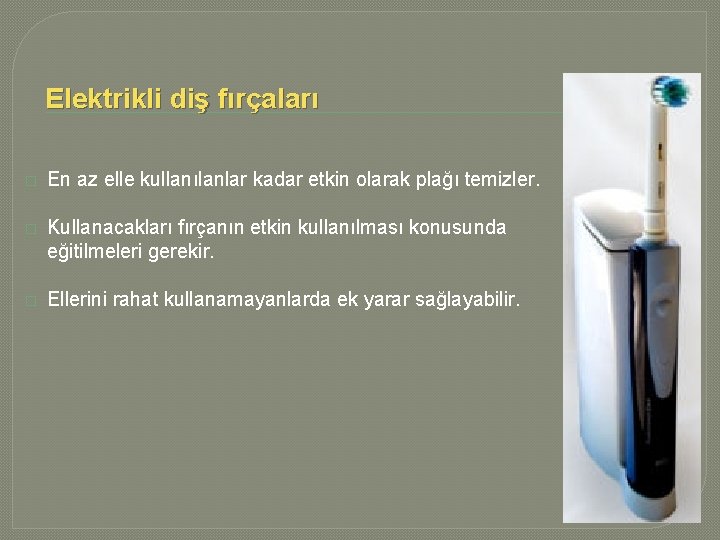 Elektrikli diş fırçaları

En az elle kullanılanlar kadar etkin olarak plağı temizler.

Kullanacakları fırçanın etkin kullanılması konusunda eğitilmeleri gerekir.

Ellerini rahat kullanamayanlarda ek yarar sağlayabilir.